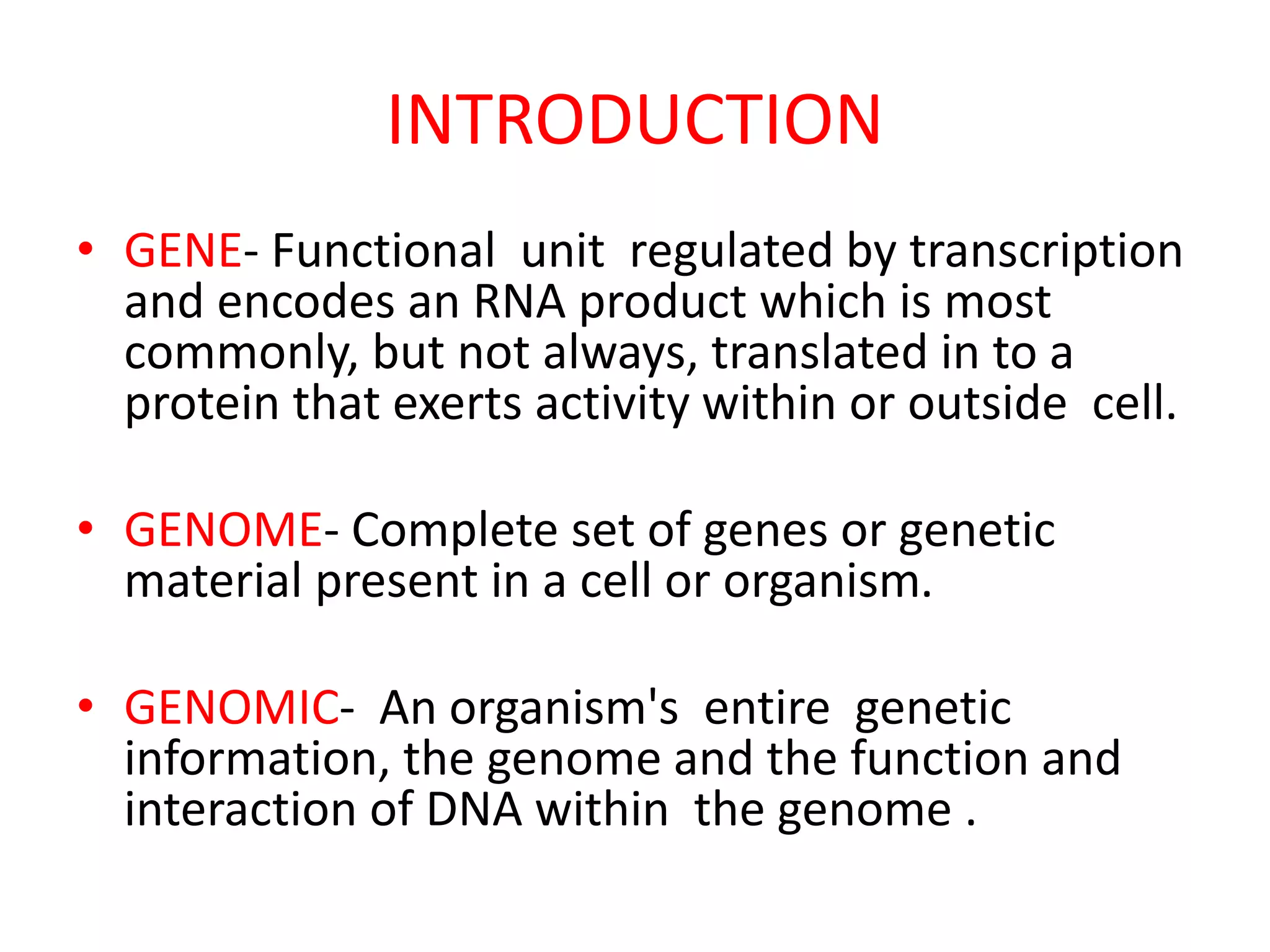 INTRODUCTION

• GENE- Functional unit regulated by transcription and encodes an RNA product which is most commonly, but not always, translated in to a protein that exerts activity within or outside cell.

• GENOME- Complete set of genes or genetic material present in a cell or organism.

• GENOMIC- An organism's entire genetic information, the genome and the function and interaction of DNA within the genome .